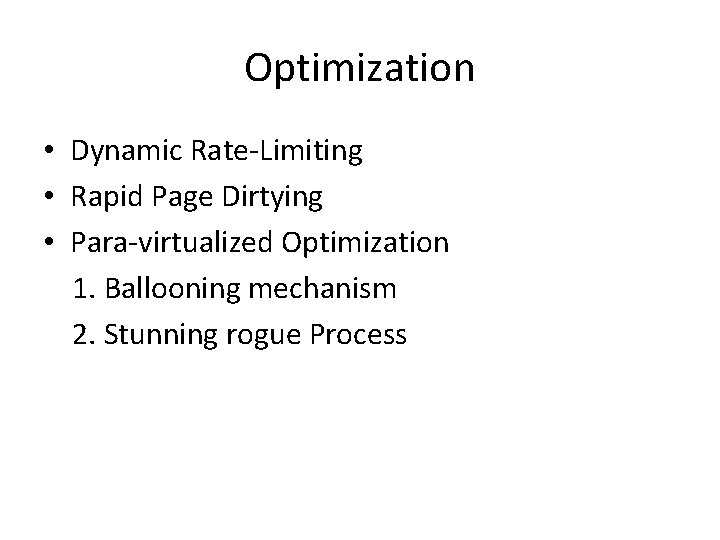 Optimization

• Dynamic Rate-Limiting
• Rapid Page Dirtying
• Para-virtualized Optimization
1. Ballooning mechanism
2. Stunning rogue Process